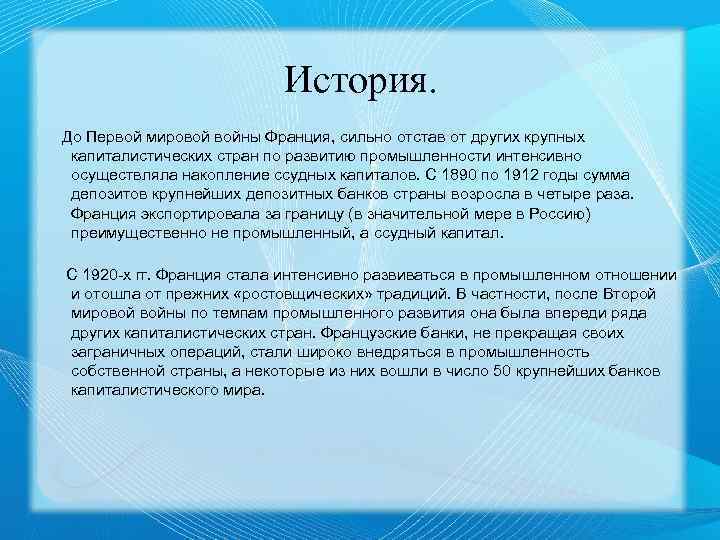 История.

До Первой мировой войны Франция, сильно отстав от других крупных капиталистических стран по развитию промышленности интенсивно осуществляла накопление ссудных капиталов. С 1890 по 1912 годы сумма депозитов крупнейших депозитных банков страны возросла в четыре раза. Франция экспортировала за границу (в значительной мере в Россию) преимущественно не промышленный, а ссудный капитал.

С 1920-х гг. Франция стала интенсивно развиваться в промышленном отношении и отошла от прежних «ростовщических» традиций. В частности, после Второй мировой войны по темпам промышленного развития она была впереди ряда других капиталистических стран. Французские банки, не прекращая своих заграничных операций, стали широко внедряться в промышленность собственной страны, а некоторые из них вошли в число 50 крупнейших банков капиталистического мира.